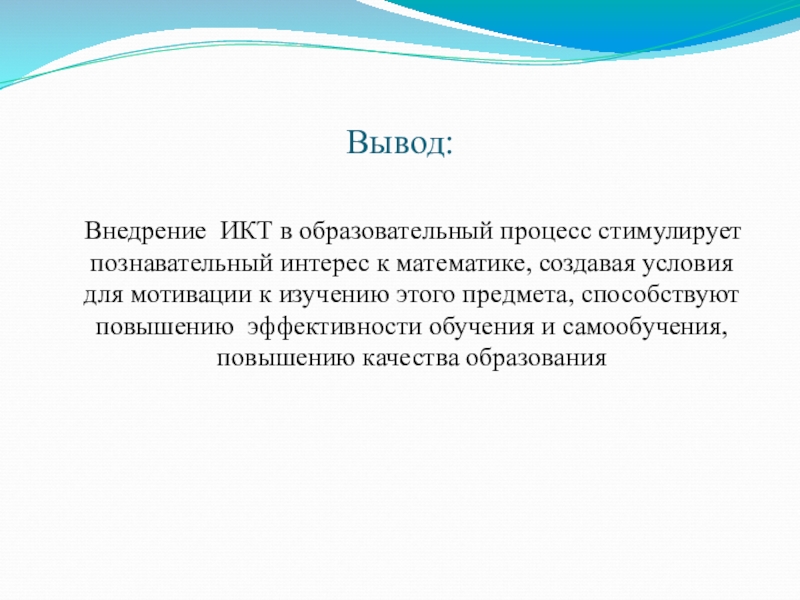 Вывод:

Внедрение ИКТ в образовательный процесс стимулирует познавательный интерес к математике, создавая условия для мотивации к изучению этого предмета, способствуют повышению эффективности обучения и самообучения, повышению качества образования